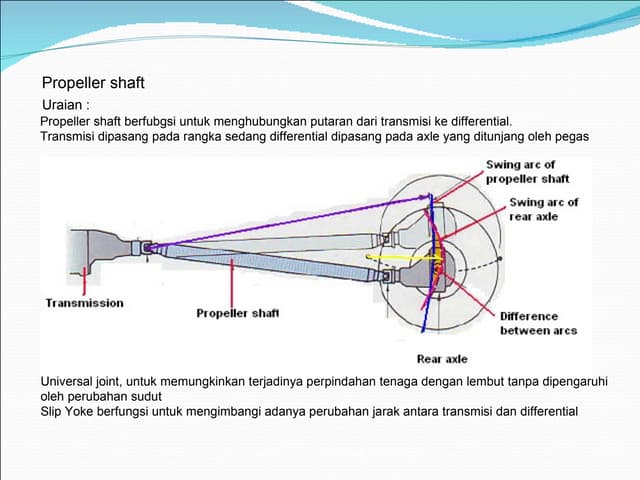 Propeller shaft

Uraian :

Propeller shaft berfubgsi untuk menghubungkan putaran dari transmisi ke differential.
Transmisi dipasang pada rangka sedang differential dipasang pada axle yang ditunjang oleh pegas

Swing arc of propeller shaft

Swing arc of rear axle

Transmission

Propeller shaft

Difference between arcs

Rear axle

Universal joint, untuk memungkinkan terjadinya perpindahan tenaga dengan lembut tanpa dipengaruhi oleh perubahan sudut
Slip Yoke berfungsi untuk mengimbangi adanya perubahan jarak antara transmisi dan differential